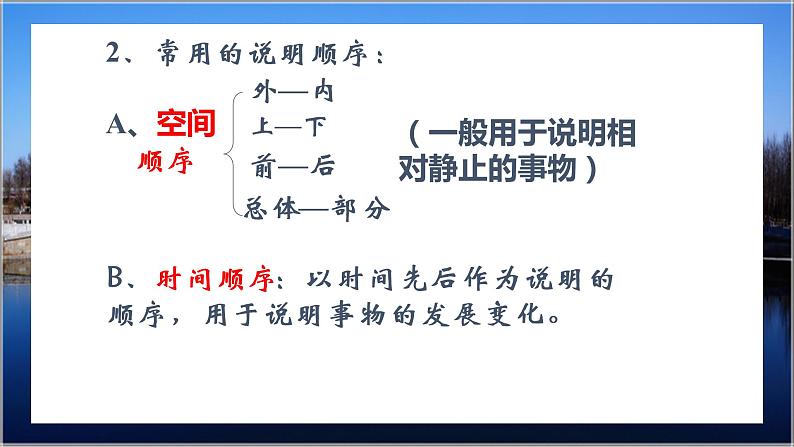 2、常用的说明顺序：

A、空间顺序
外—内
上—下
前—后
总体—部分

（一般用于说明相对静止的事物）

B、时间顺序：以时间先后作为说明的顺序，用于说明事物的发展变化。